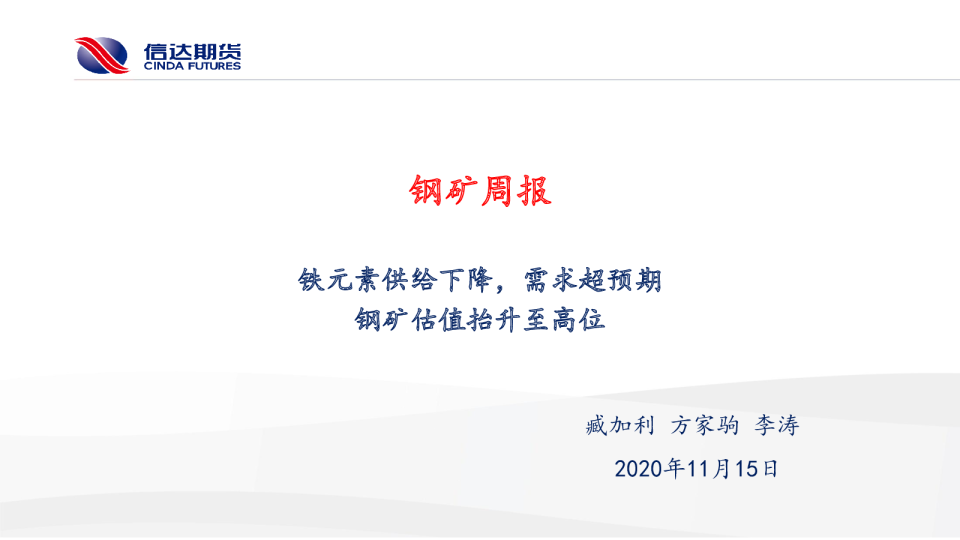 信达期货
CINDA FUTURES

钢矿周报

铁元素供给下降，需求超预期
钢矿估值抬升至高位

臧加利 方家驹 李涛

2020年11月15日